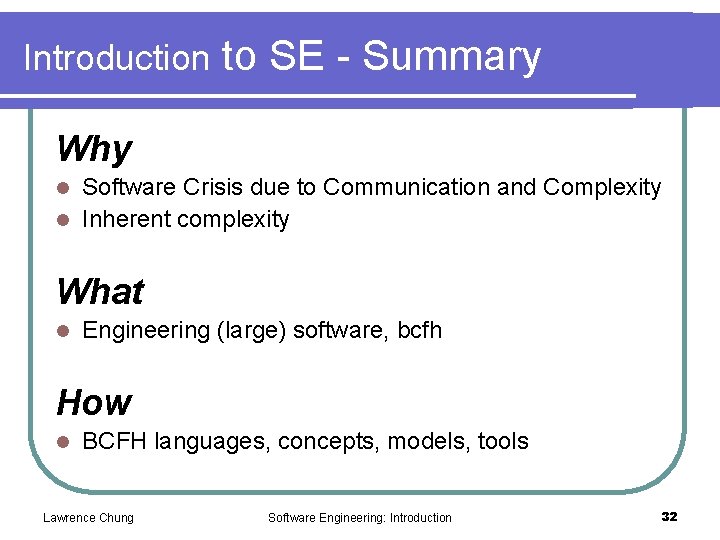 Introduction to SE - Summary

Why

- Software Crisis due to Communication and Complexity
- Inherent complexity

What

- Engineering (large) software, bcfh

How

- BCFH languages, concepts, models, tools

Lawrence Chung

Software Engineering: Introduction

32